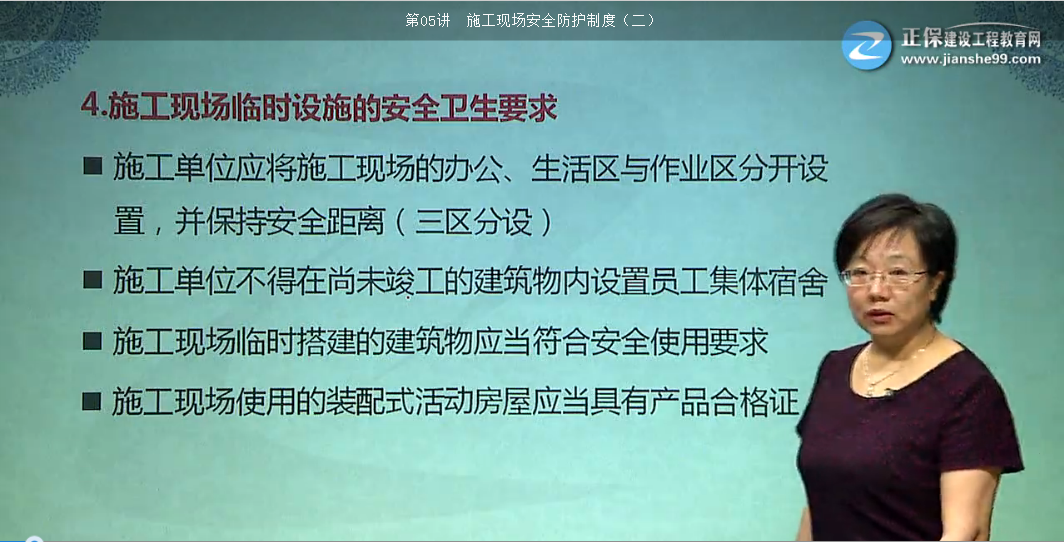 第05讲　施工现场安全防护制度（二）

正保建设工程教育网
www.jianshe99.com

4.施工现场临时设施的安全卫生要求

■ 施工单位应将施工现场的办公、生活区与作业区分开设置，并保持安全距离（三区分设）

■ 施工单位不得在尚未竣工的建筑物内设置员工集体宿舍

■ 施工现场临时搭建的建筑物应当符合安全使用要求

■ 施工现场使用的装配式活动房屋应当具有产品合格证